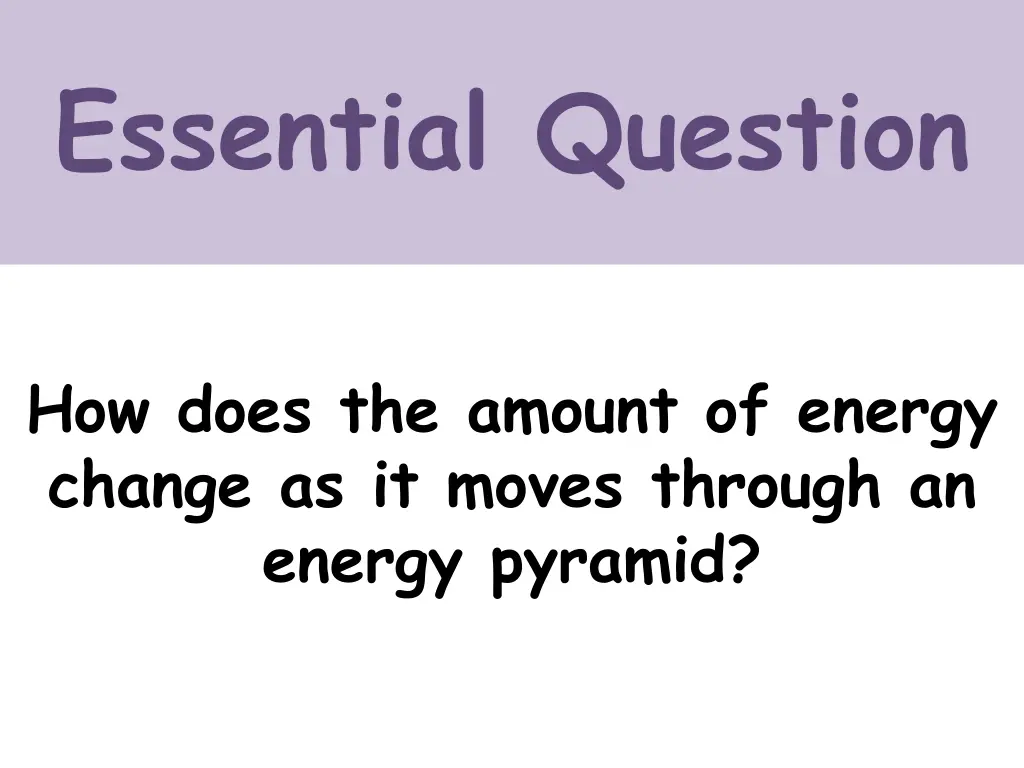 Essential Question

How does the amount of energy change as it moves through an energy pyramid?